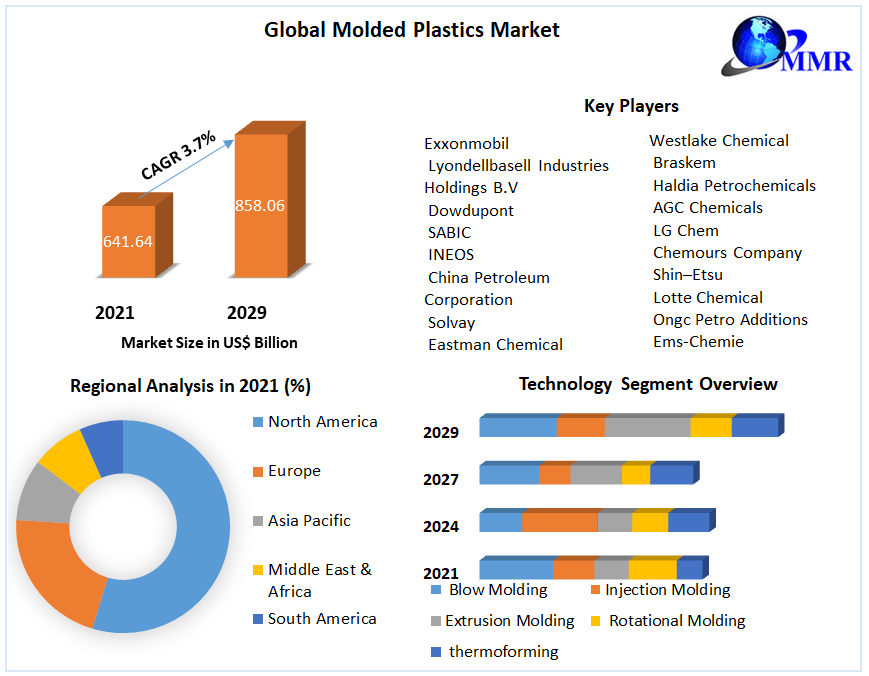 Global Molded Plastics Market

MMR

CAGR 3.7%

641.64

858.06

2021

2029

Market Size in US$ Billion

Key Players

Exxonmobil
Lyondellbasell Industries Holdings B.V
Dowdupont
SABIC
INEOS
China Petroleum Corporation
Solvay
Eastman Chemical

Westlake Chemical
Braskem
Haldia Petrochemicals
AGC Chemicals
LG Chem
Chemours Company
Shin–Etsu
Lotte Chemical
Ongc Petro Additions
Ems-Chemie

Regional Analysis in 2021 (%)

North America
Europe
Asia Pacific
Middle East & Africa
South America

Technology Segment Overview

2029
2027
2024
2021

Blow Molding
Injection Molding
Extrusion Molding
Rotational Molding
thermoforming